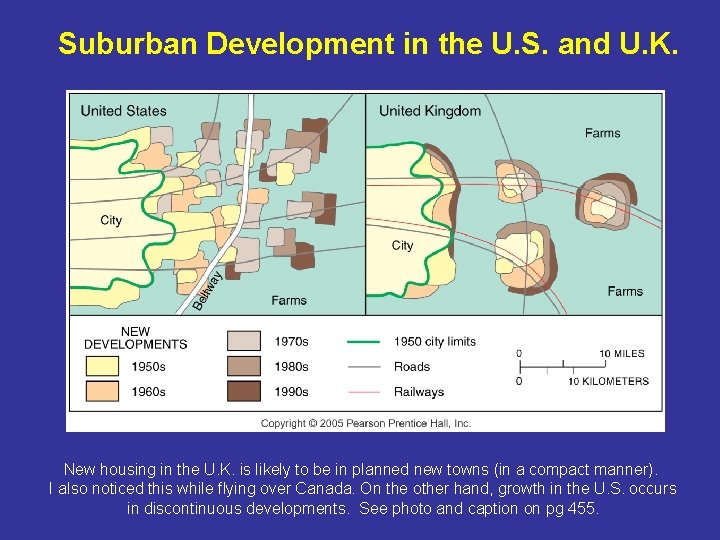 Suburban Development in the U.S. and U.K.

United States

City

Beltway

Farms

United Kingdom

Farms

City

Farms

NEW DEVELOPMENTS

1950s

1960s

1970s

1980s

1990s

1950 city limits

Roads

Railways

0 10 MILES

0 10 KILOMETERS

Copyright © 2005 Pearson Prentice Hall, Inc.

New housing in the U.K. is likely to be in planned new towns (in a compact manner). I also noticed this while flying over Canada. On the other hand, growth in the U.S. occurs in discontinuous developments. See photo and caption on pg 455.